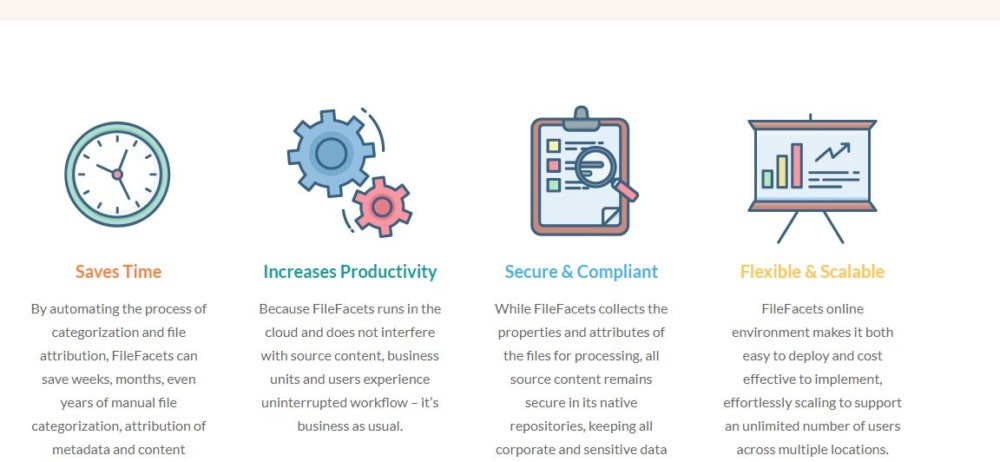 Saves Time

By automating the process of categorization and file attribution, FileFacets can save weeks, months, even years of manual file categorization, attribution of metadata and content

Increases Productivity

Because FileFacets runs in the cloud and does not interfere with source content, business units and users experience uninterrupted workflow – it's business as usual.

Secure & Compliant

While FileFacets collects the properties and attributes of the files for processing, all source content remains secure in its native repositories, keeping all corporate and sensitive data

Flexible & Scalable

FileFacets online environment makes it both easy to deploy and cost effective to implement, effortlessly scaling to support an unlimited number of users across multiple locations.